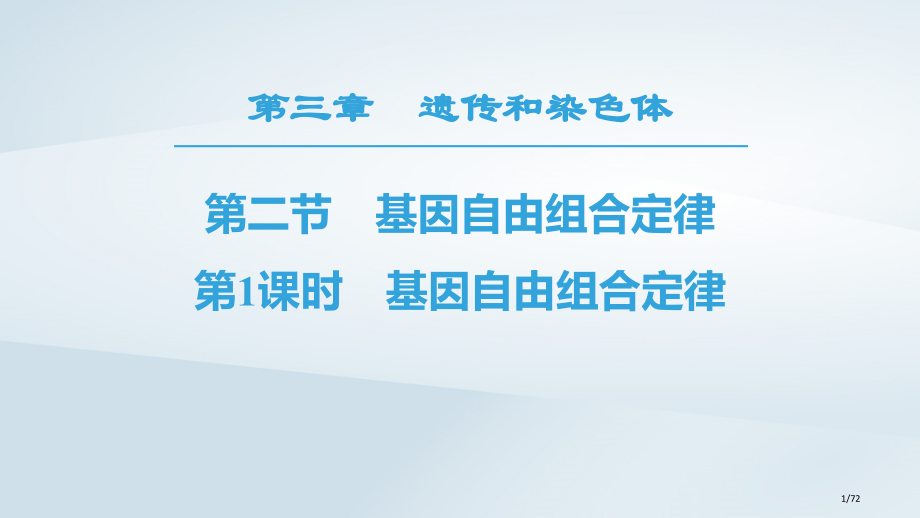 第三章　遗传和染色体

第二节　基因自由组合定律

第1课时　基因自由组合定律

1/72